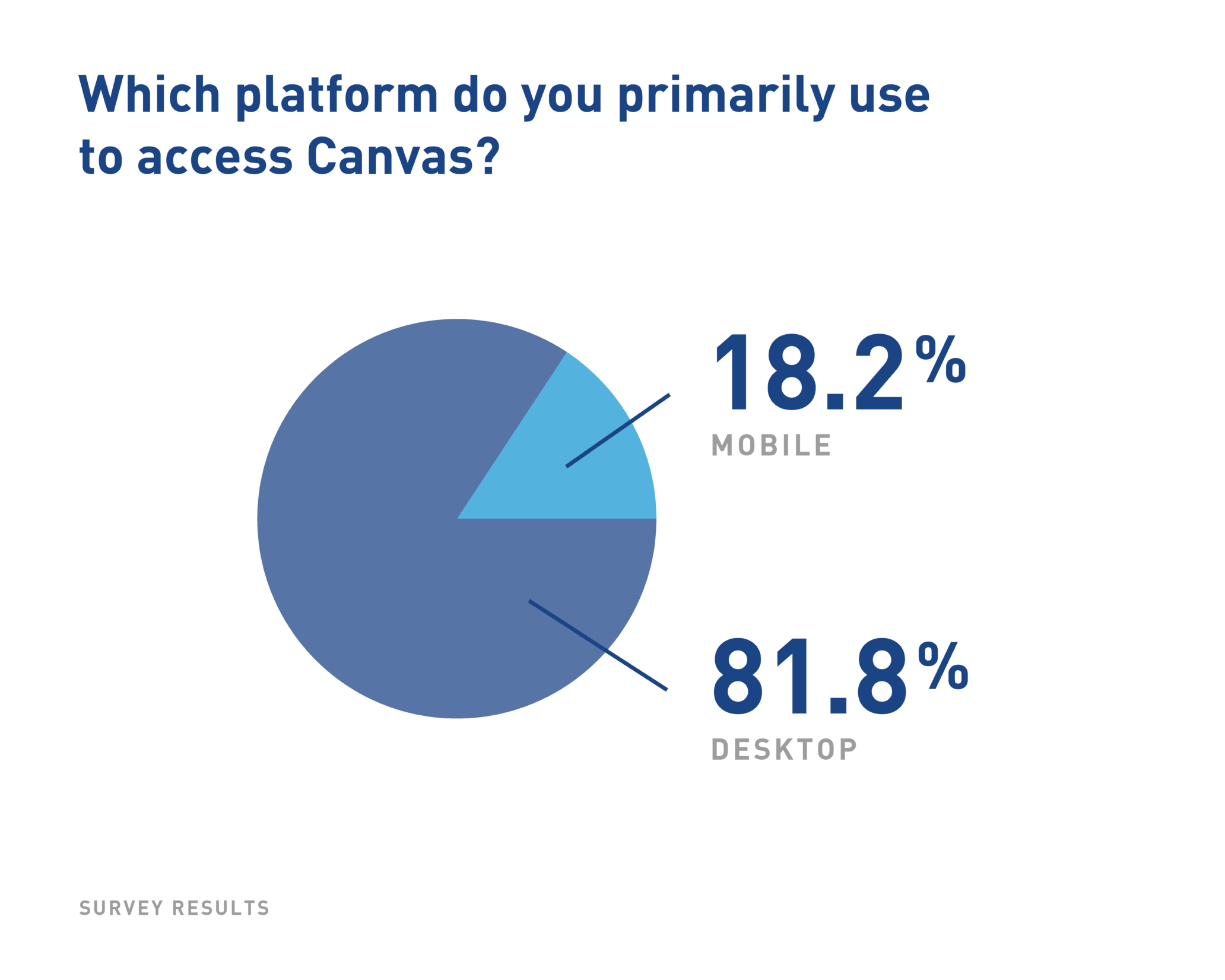 Which platform do you primarily use to access Canvas?

18.2%
MOBILE

81.8%
DESKTOP

SURVEY RESULTS